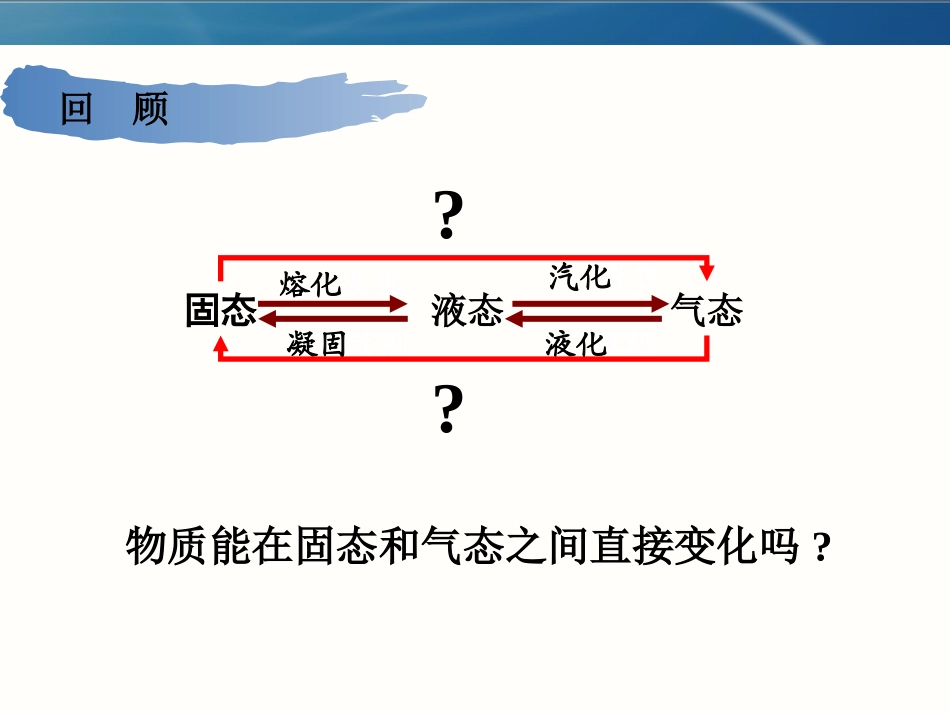 回 顾

?

熔化

汽化

固态

液态

气态

凝固

液化

?

物质能在固态和气态之间直接变化吗？